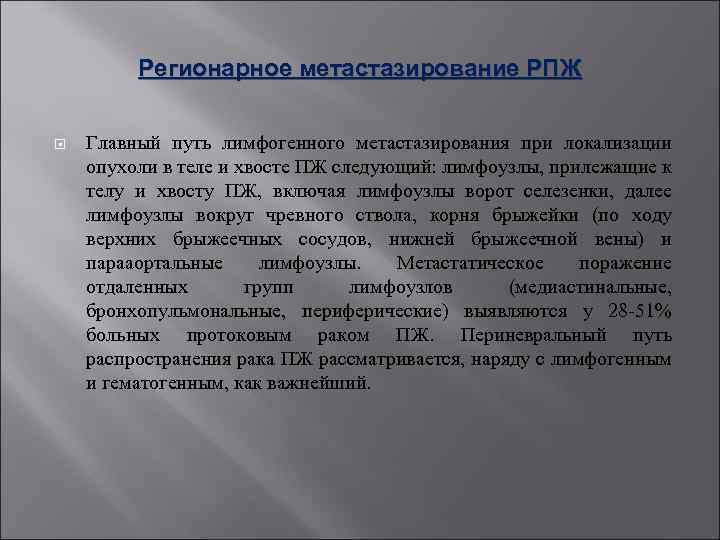 Регионарное метастазирование РПЖ

Главный путь лимфогенного метастазирования при локализации опухоли в теле и хвосте ПЖ следующий: лимфоузлы, прилежащие к телу и хвосту ПЖ, включая лимфоузлы ворот селезенки, далее лимфоузлы вокруг чревного ствола, корня брыжейки (по ходу верхних брыжеечных сосудов, нижней брыжеечной вены) и парааортальные лимфоузлы. Метастатическое поражение отдаленных групп лимфоузлов (медиастинальные, бронхопульмональные, периферические) выявляются у 28-51% больных протоковым раком ПЖ. Периневральный путь распространения рака ПЖ рассматривается, наряду с лимфогенным и гематогенным, как важнейший.